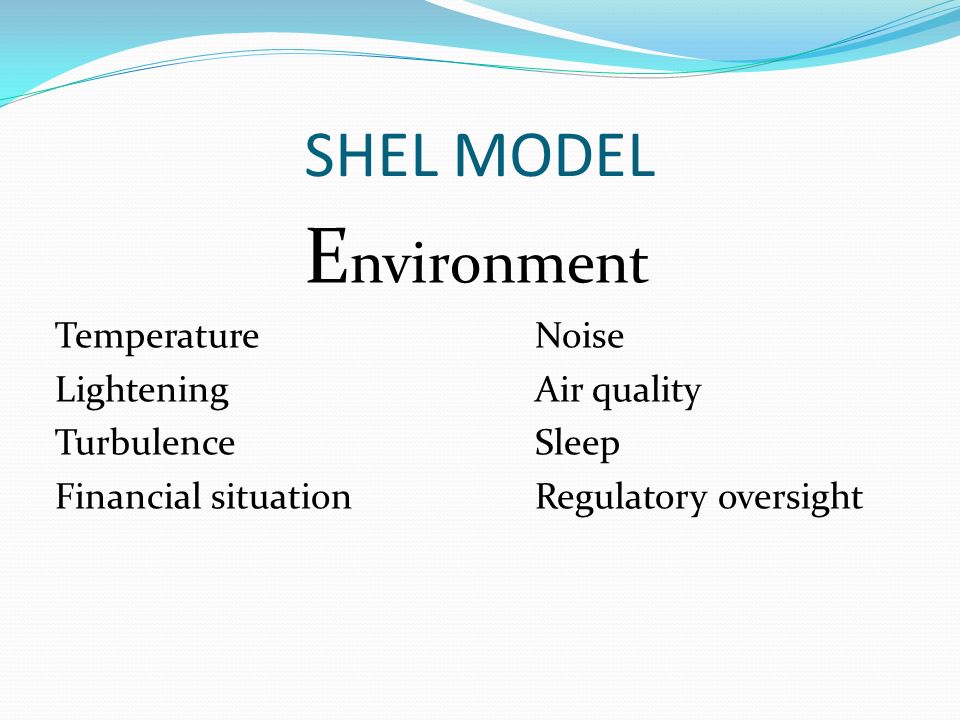 SHEL MODEL

Environment

Temperature
Lightening
Turbulence
Financial situation

Noise
Air quality
Sleep
Regulatory oversight